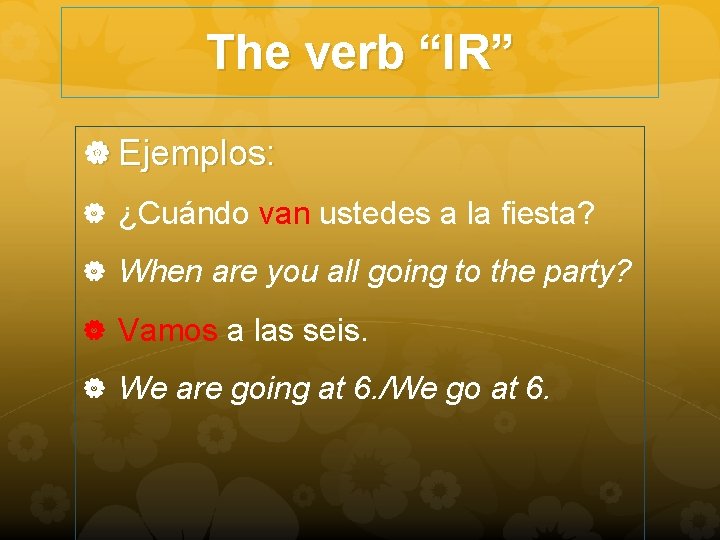 The verb “IR”

Ejemplos:

¿Cuándo van ustedes a la fiesta?

When are you all going to the party?

Vamos a las seis.

We are going at 6./We go at 6.